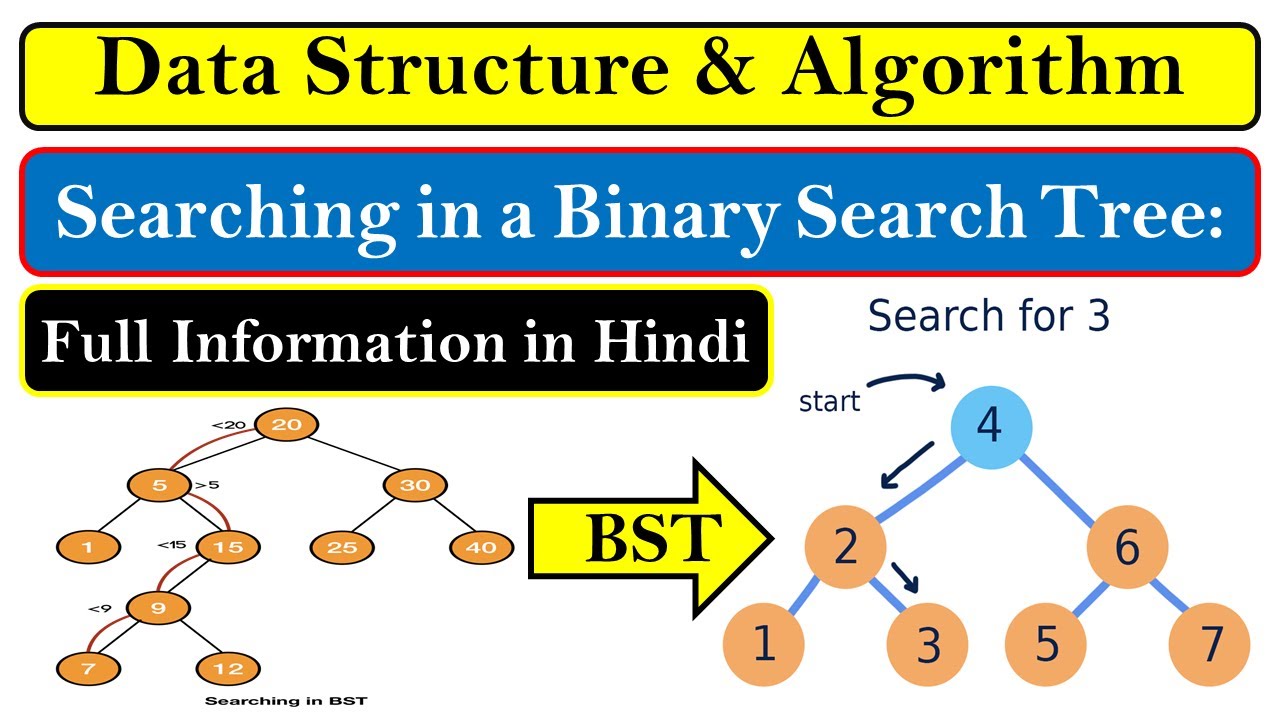 Data Structure & Algorithm

Searching in a Binary Search Tree:

Full Information in Hindi

<20
20
5
>5
30
1
<15
15
25
40
<9
9
7
12
Searching in BST

BST

Search for 3
start
4
2
6
1
3
5
7